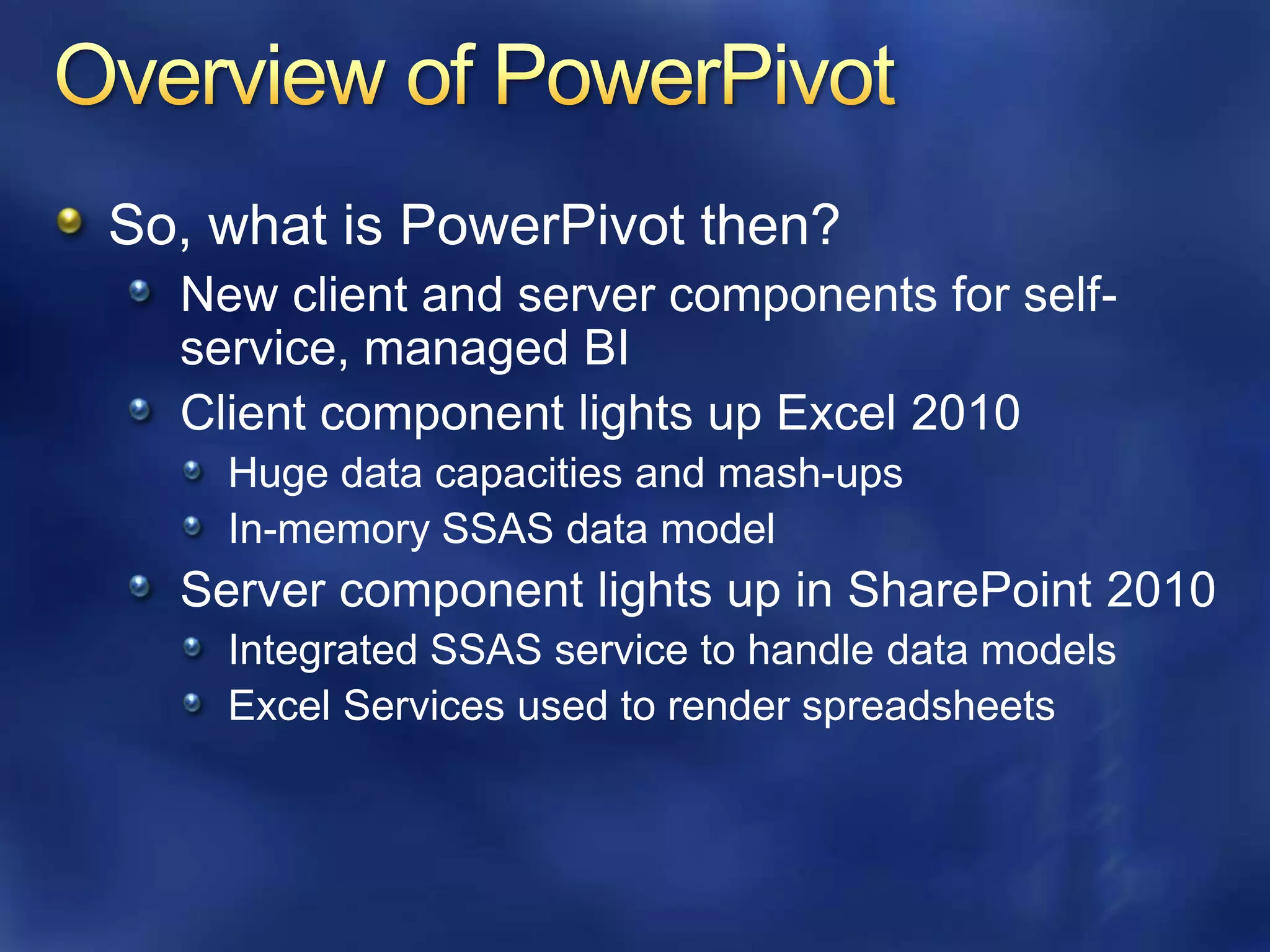 Overview of PowerPivot

So, what is PowerPivot then?

New client and server components for self-service, managed BI

Client component lights up Excel 2010

Huge data capacities and mash-ups

In-memory SSAS data model

Server component lights up in SharePoint 2010

Integrated SSAS service to handle data models

Excel Services used to render spreadsheets